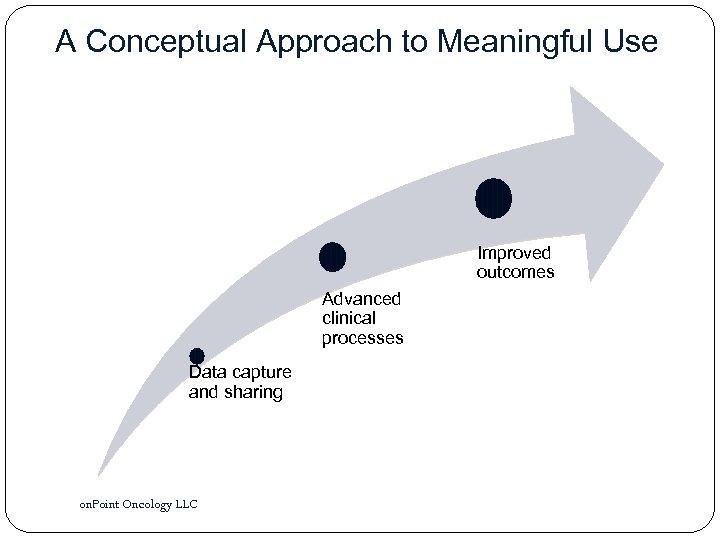 A Conceptual Approach to Meaningful Use

Data capture and sharing

Advanced clinical processes

Improved outcomes

onPoint Oncology LLC